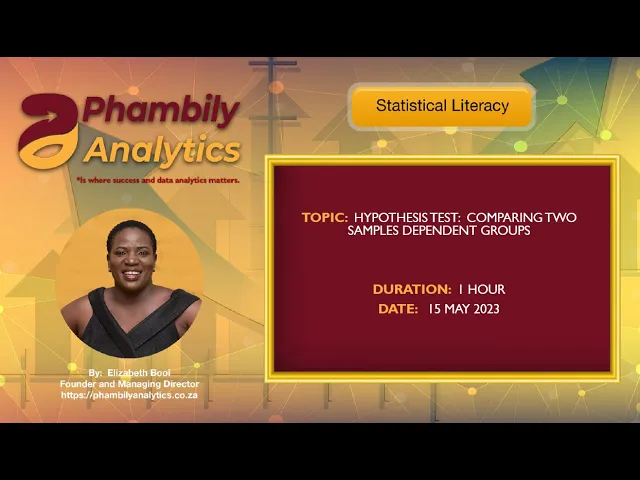 Phambily Analytics

*Is where success and data analytics matters.

Statistical Literacy

TOPIC: HYPOTHESIS TEST: COMPARING TWO SAMPLES DEPENDENT GROUPS

DURATION: 1 HOUR
DATE: 15 MAY 2023

By: Elizabeth Booi
Founder and Managing Director
https://phambilyanalytics.co.za